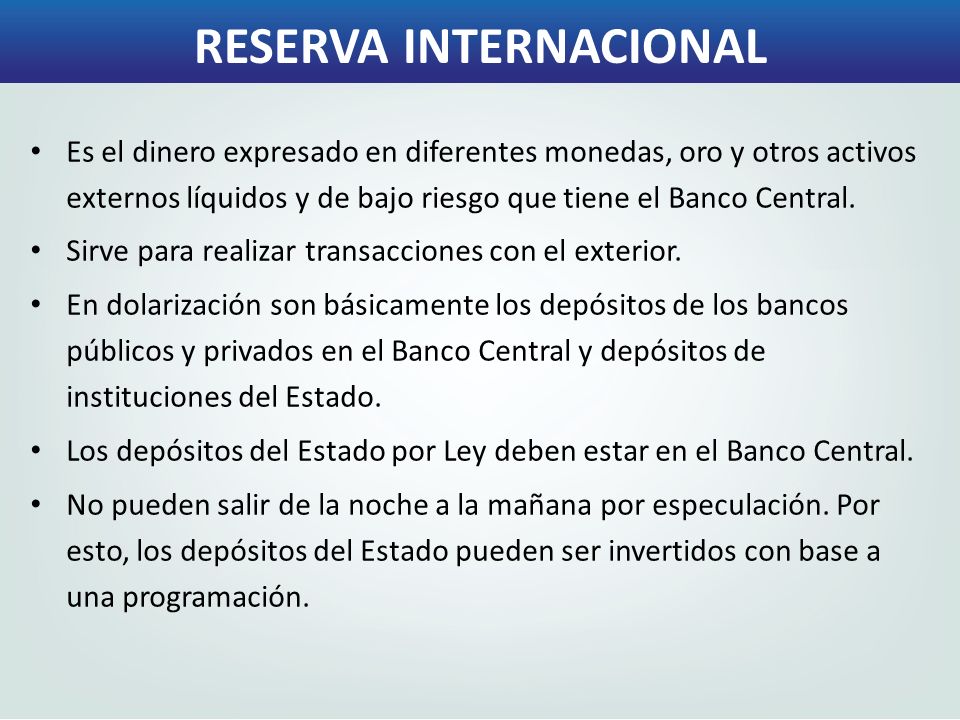 RESERVA INTERNACIONAL

• Es el dinero expresado en diferentes monedas, oro y otros activos externos líquidos y de bajo riesgo que tiene el Banco Central.

• Sirve para realizar transacciones con el exterior.

• En dolarización son básicamente los depósitos de los bancos públicos y privados en el Banco Central y depósitos de instituciones del Estado.

• Los depósitos del Estado por Ley deben estar en el Banco Central.

• No pueden salir de la noche a la mañana por especulación. Por esto, los depósitos del Estado pueden ser invertidos con base a una programación.